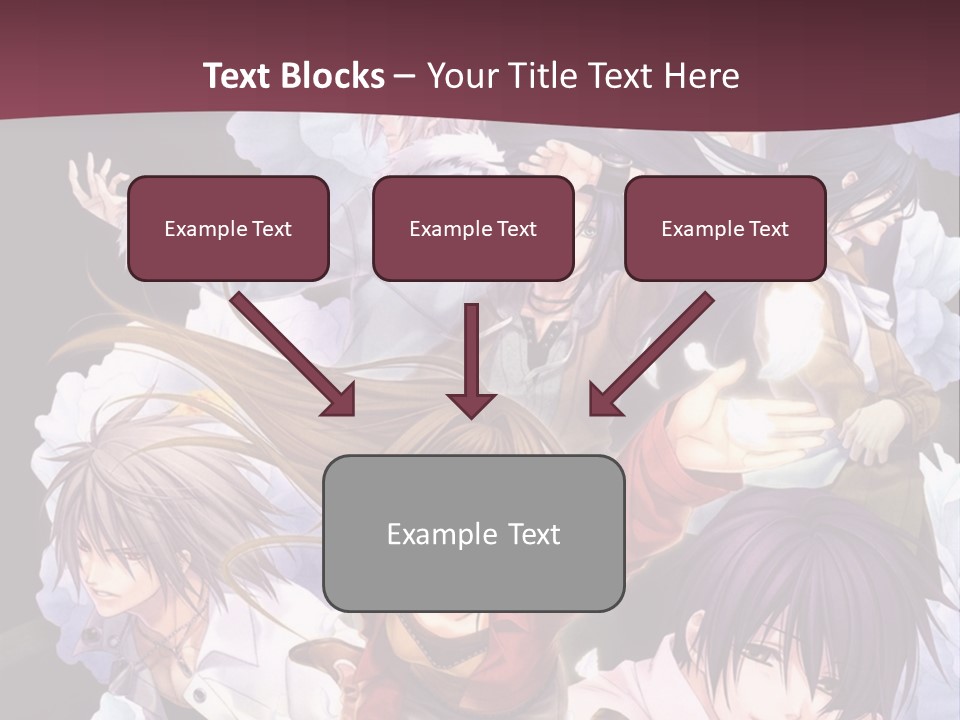 Text Blocks – Your Title Text Here

Example Text

Example Text

Example Text

Example Text